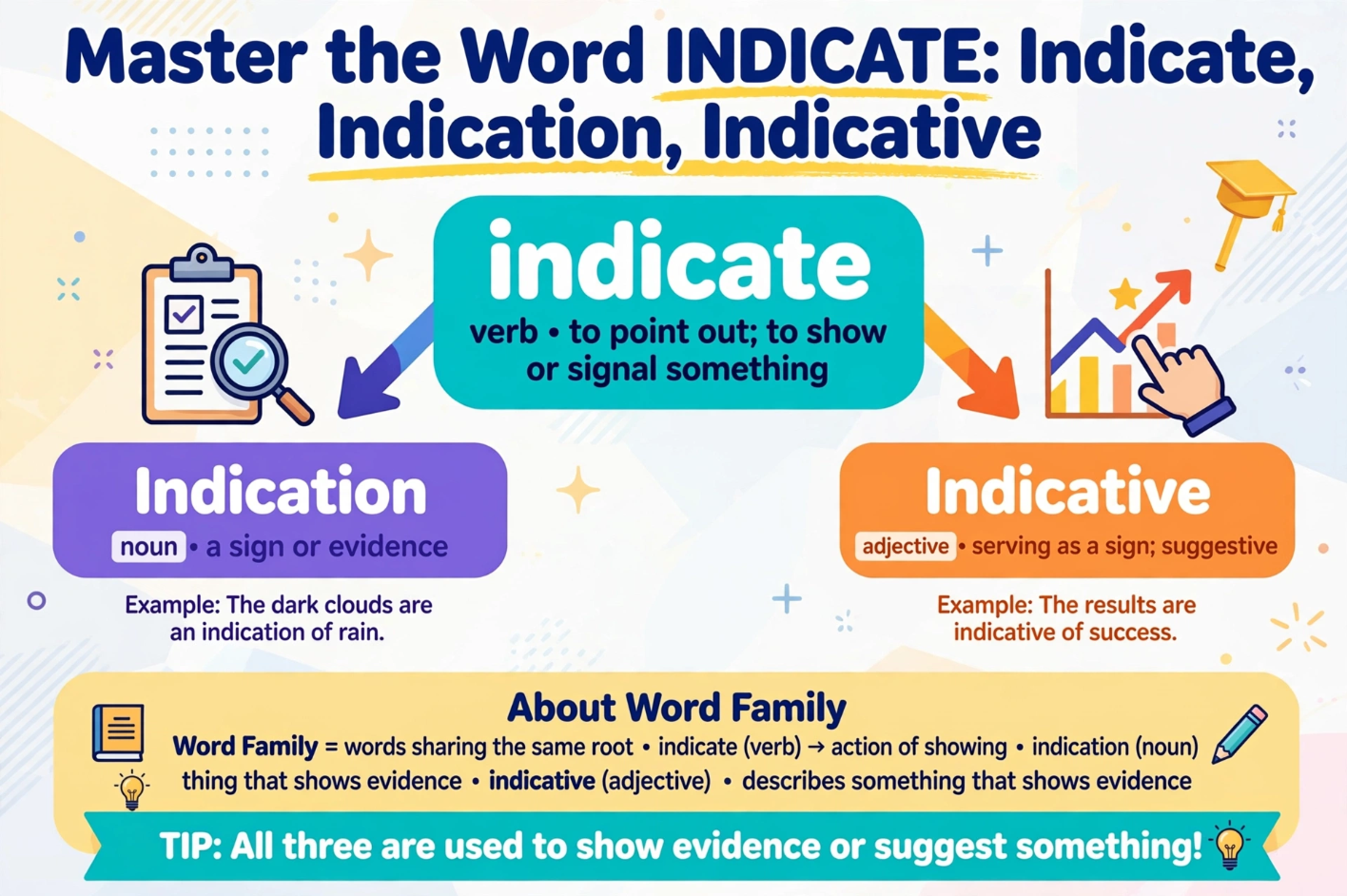 Master the Word INDICATE: Indicate, Indication, Indicative

indicate
verb • to point out; to show or signal something

Indication
noun • a sign or evidence

Example: The dark clouds are an indication of rain.

Indicative
adjective • serving as a sign; suggestive

Example: The results are indicative of success.

About Word Family
Word Family = words sharing the same root • indicate (verb) → action of showing • indication (noun) thing that shows evidence • indicative (adjective) • describes something that shows evidence

TIP: All three are used to show evidence or suggest something!